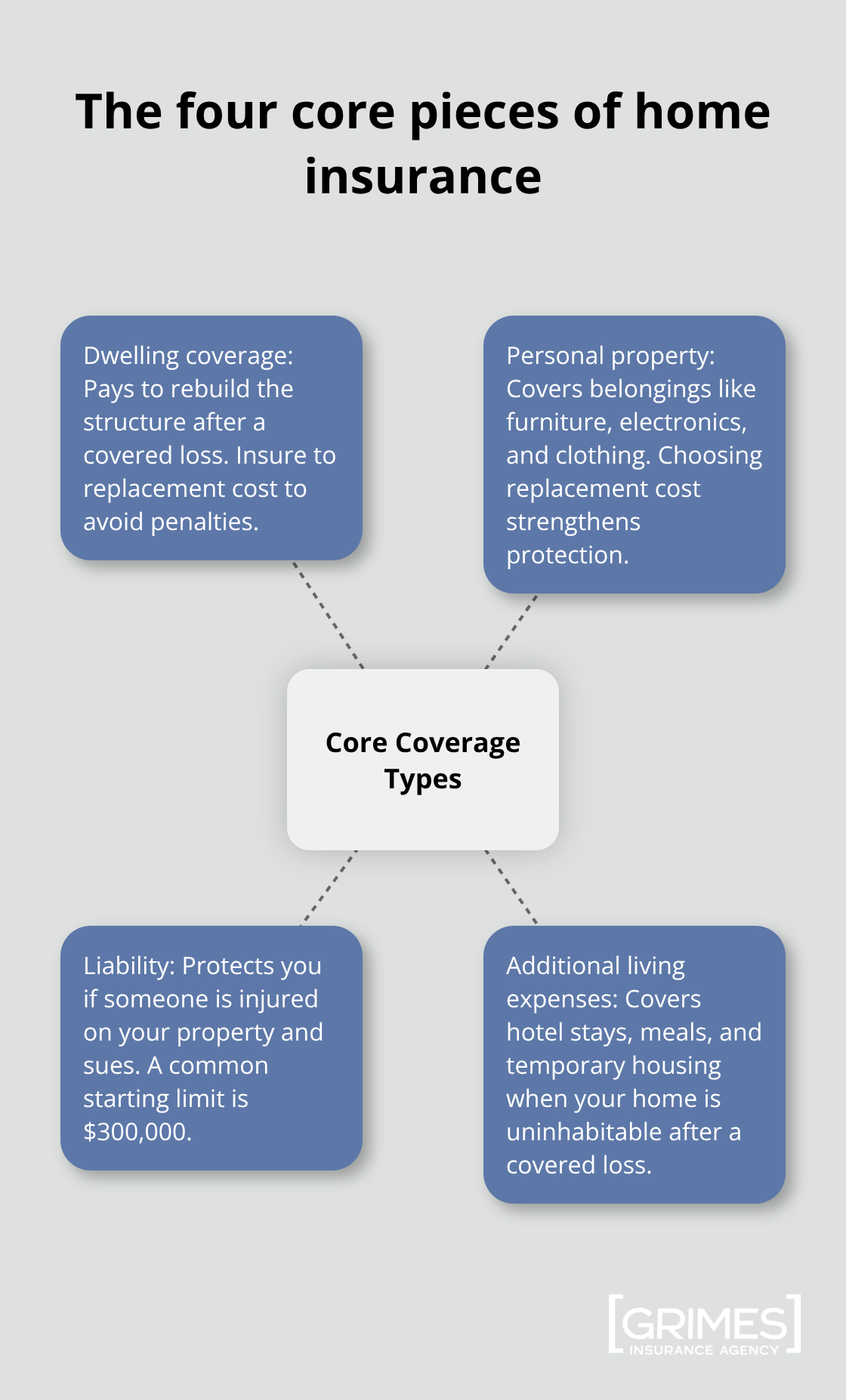 The four core pieces of home insurance

Dwelling coverage: Pays to rebuild the structure after a covered loss. Insure to replacement cost to avoid penalties.

Personal property: Covers belongings like furniture, electronics, and clothing. Choosing replacement cost strengthens protection.

Core Coverage Types

Liability: Protects you if someone is injured on your property and sues. A common starting limit is $300,000.

Additional living expenses: Covers hotel stays, meals, and temporary housing when your home is uninhabitable after a covered loss.

GRIMES
INSURANCE AGENCY